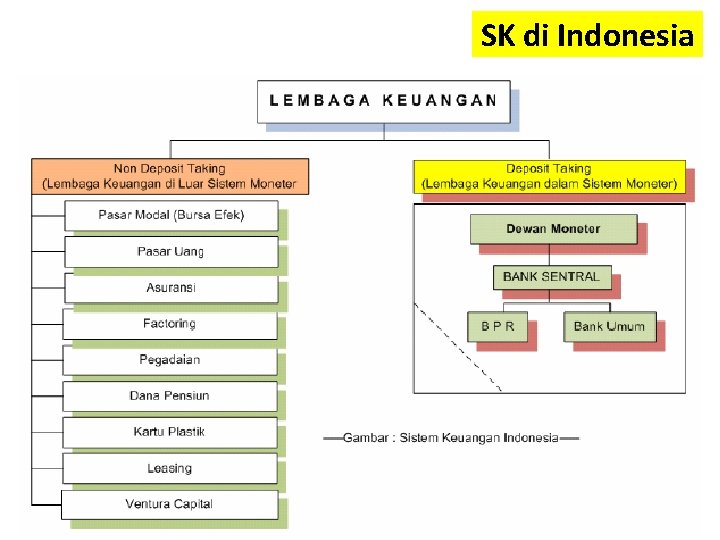 SK di Indonesia

LEMBAGA KEUANGAN

Non Deposit Taking
(Lembaga Keuangan di Luar Sistem Moneter

Pasar Modal (Bursa Efek)

Pasar Uang

Asuransi

Factoring

Pegadaian

Dana Pensiun

Kartu Plastik

Leasing

Ventura Capital

Deposit Taking
(Lembaga Keuangan dalam Sistem Moneter)

Dewan Moneter

BANK SENTRAL

B P R

Bank Umum

Gambar : Sistem Keuangan Indonesia